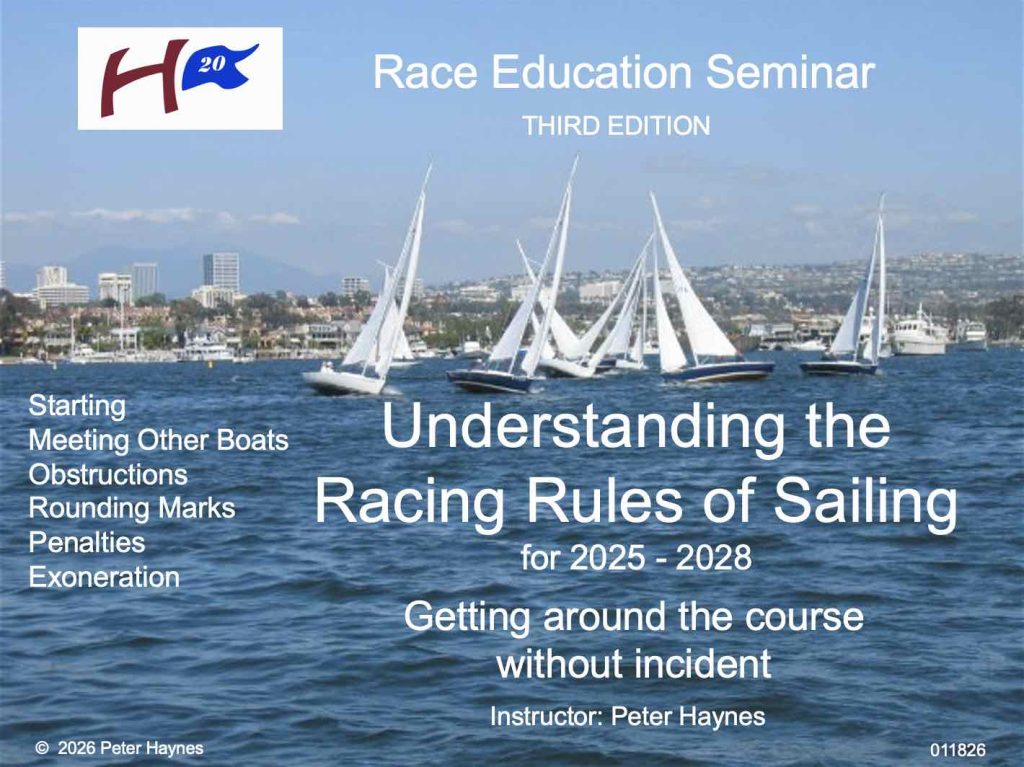 H 20

Race Education Seminar

THIRD EDITION

Starting
Meeting Other Boats
Obstructions
Rounding Marks
Penalties
Exoneration

Understanding the Racing Rules of Sailing

for 2025 - 2028

Getting around the course without incident

Instructor: Peter Haynes

© 2026 Peter Haynes

011826